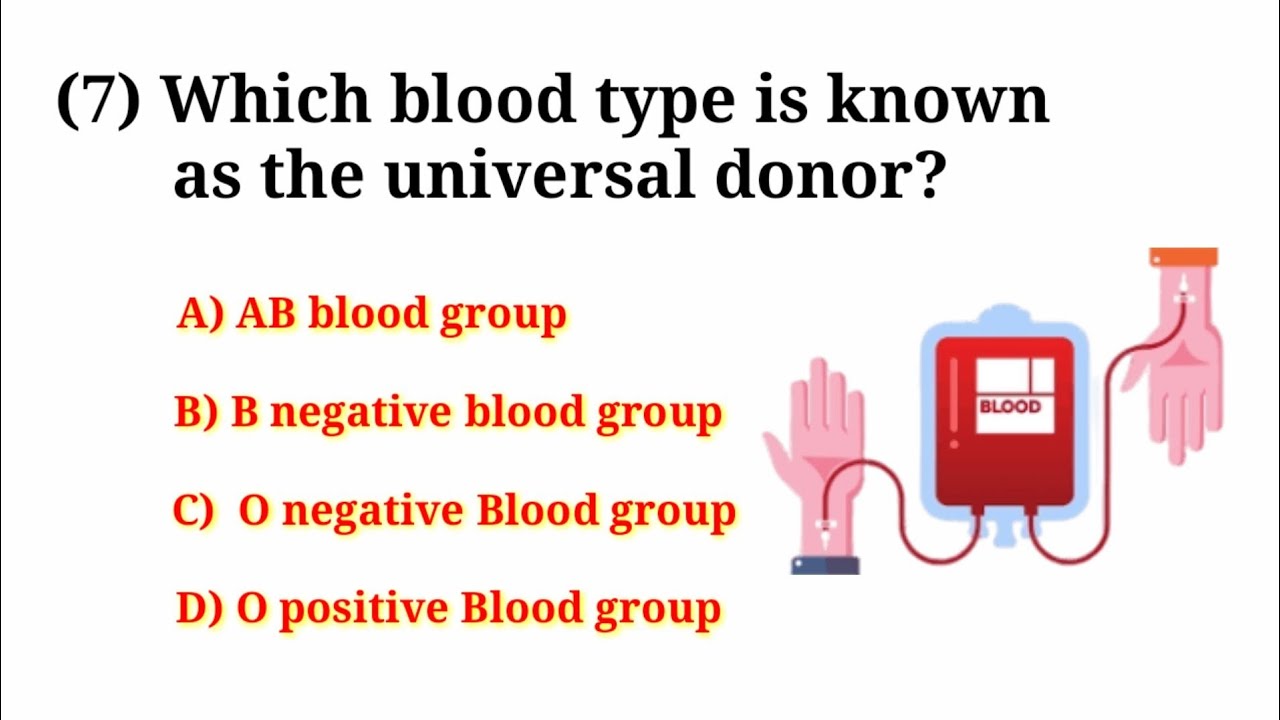 (7) Which blood type is known as the universal donor?

A) AB blood group

B) B negative blood group

C) O negative Blood group

D) O positive Blood group

BLOOD